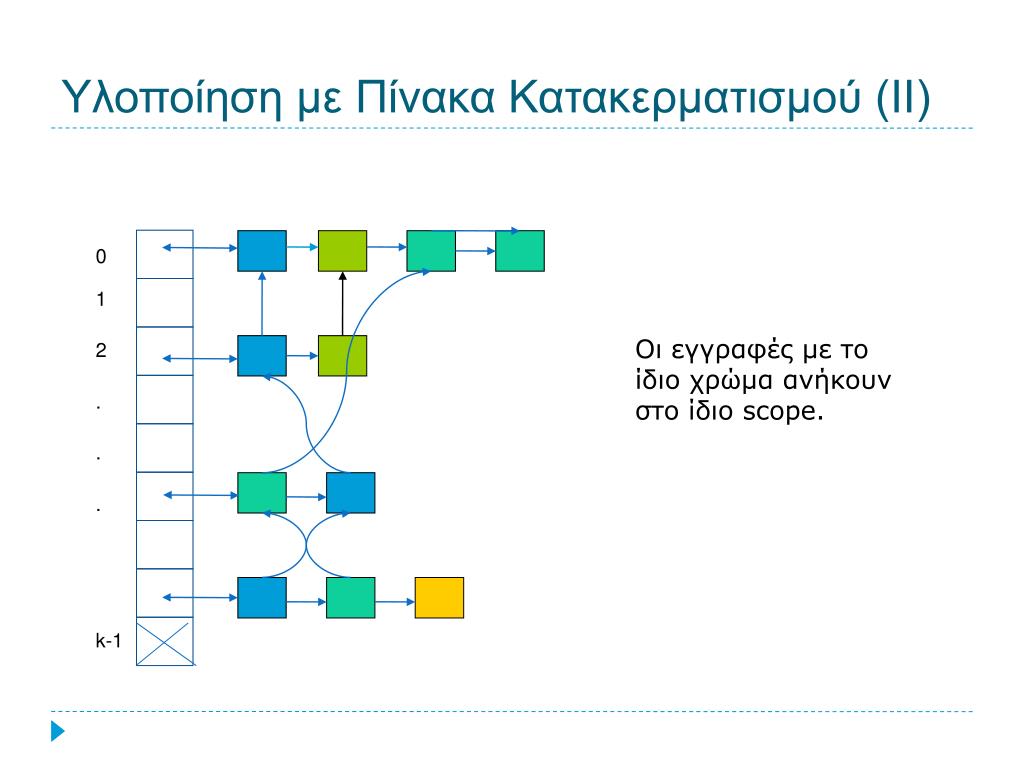 Υλοποίηση με Πίνακα Κατακερματισμού (ΙΙ)

0
1
2
.
.
.
k-1

Οι εγγραφές με το ίδιο χρώμα ανήκουν στο ίδιο scope.